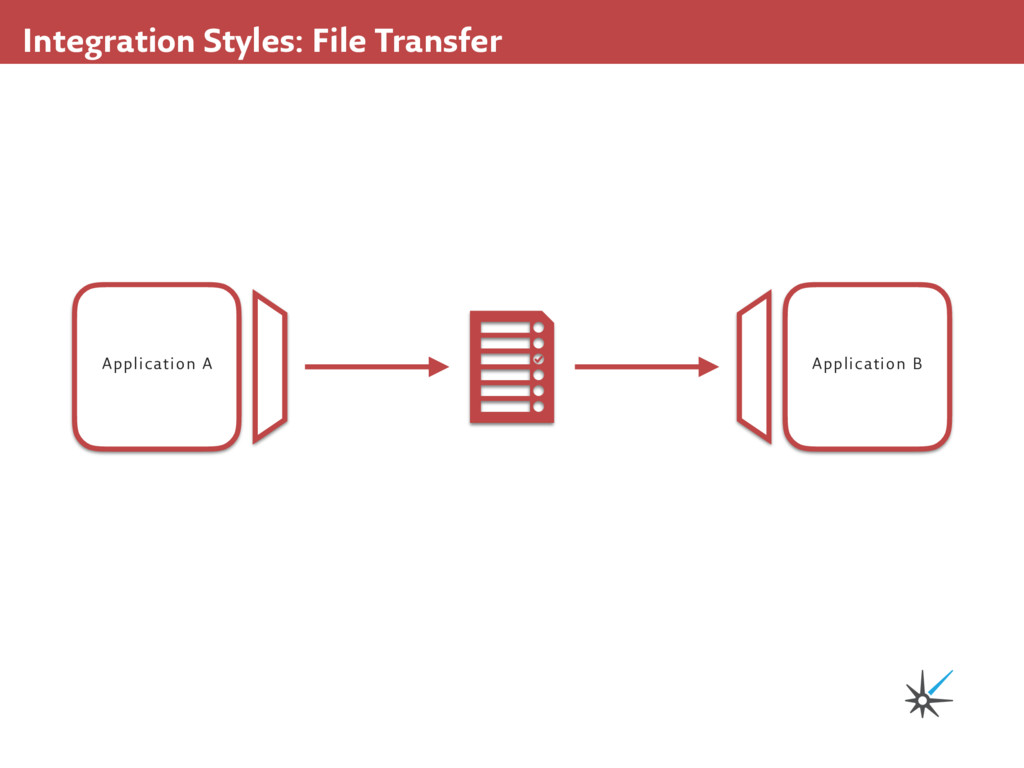 Integration Styles: File Transfer

Application A

Application B